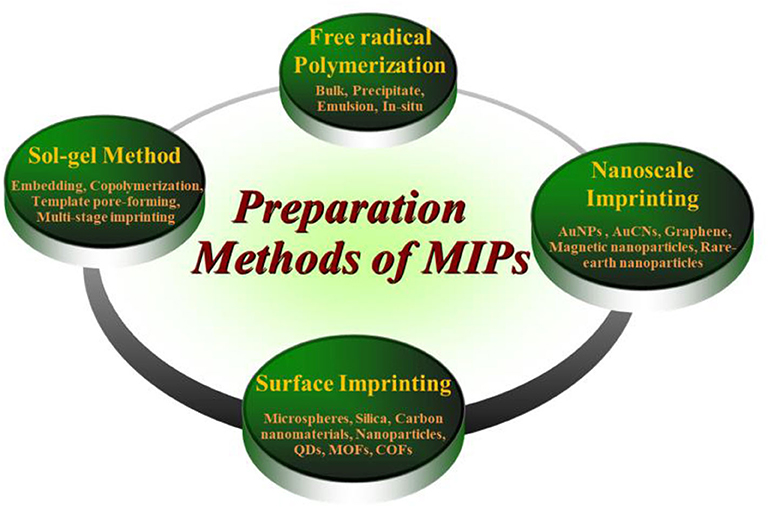 Free radical Polymerization

Bulk, Precipitate, Emulsion, In-situ

Sol-gel Method

Embedding, Copolymerization, Template pore-forming, Multi-stage imprinting

Preparation Methods of MIPs

Nanoscale Imprinting

AuNPs , AuCNs, Graphene, Magnetic nanoparticles, Rare-earth nanoparticles

Surface Imprinting

Microspheres, Silica, Carbon nanomaterials, Nanoparticles, QDs, MOFs, COFs